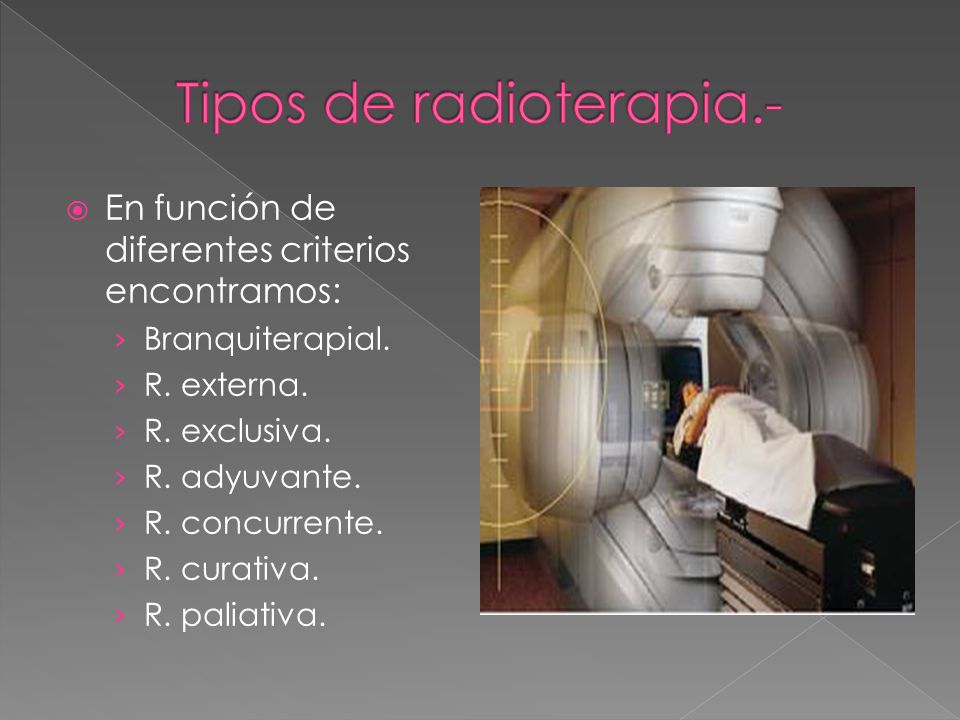 Tipos de radioterapia.-

En función de diferentes criterios encontramos:

› Branquiterapial.
› R. externa.
› R. exclusiva.
› R. adyuvante.
› R. concurrente.
› R. curativa.
› R. paliativa.